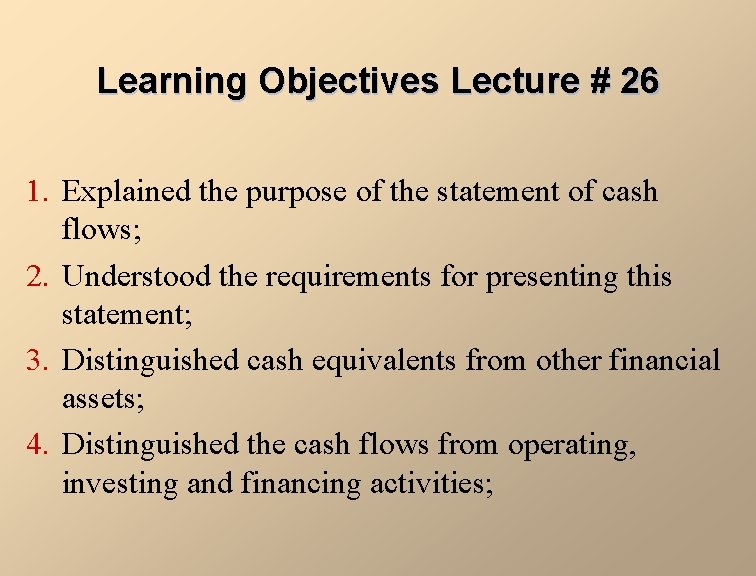 Learning Objectives Lecture # 26

1. Explained the purpose of the statement of cash flows;
2. Understood the requirements for presenting this statement;
3. Distinguished cash equivalents from other financial assets;
4. Distinguished the cash flows from operating, investing and financing activities;